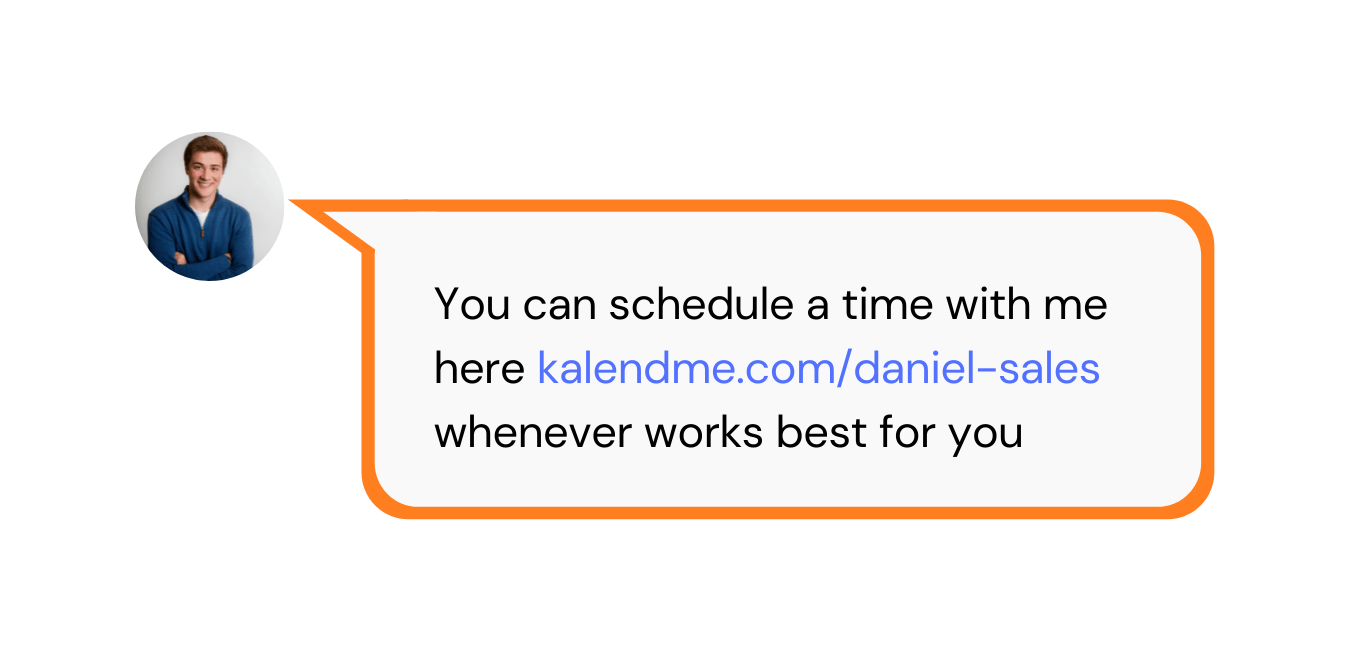 You can schedule a time with me here kalendme.com/daniel-sales whenever works best for you